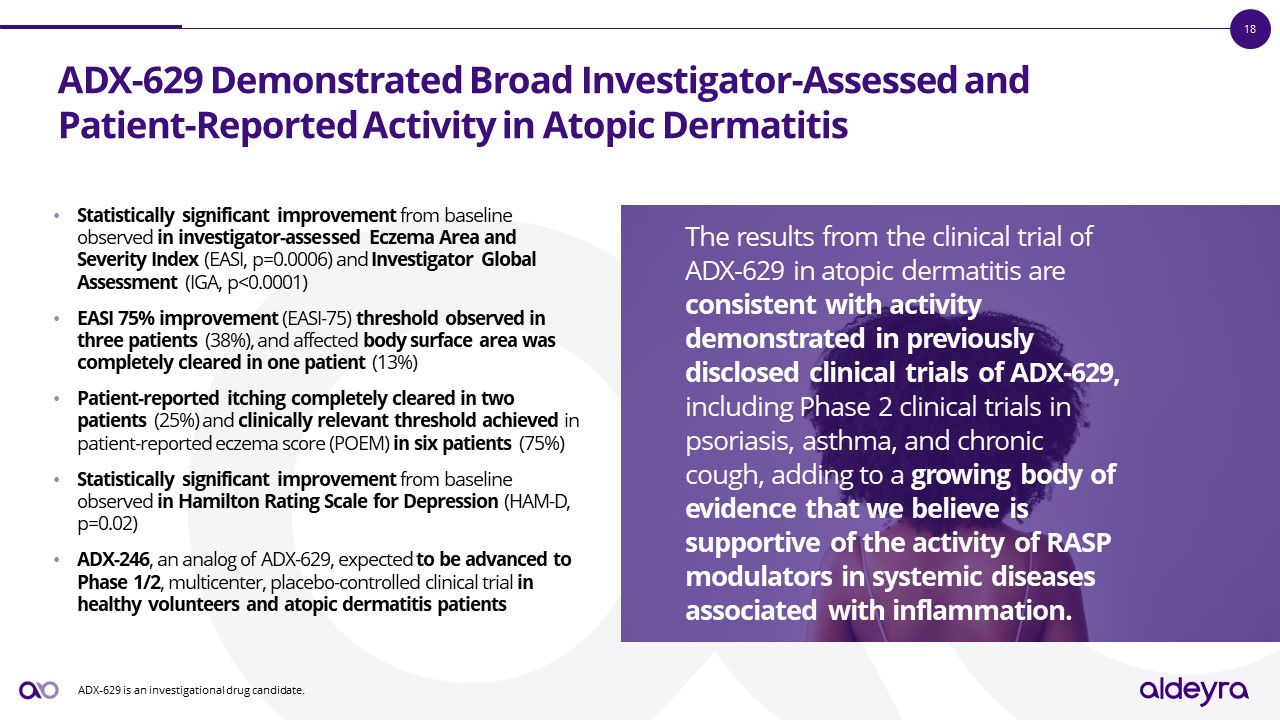 18

ADX-629 Demonstrated Broad Investigator-Assessed and Patient-Reported Activity in Atopic Dermatitis

• Statistically significant improvement from baseline observed in investigator-assessed Eczema Area and Severity Index (EASI, p=0.0006) and Investigator Global Assessment (IGA, p<0.0001)

• EASI 75% improvement (EASI-75) threshold observed in three patients (38%), and affected body surface area was completely cleared in one patient (13%)

• Patient-reported itching completely cleared in two patients (25%) and clinically relevant threshold achieved in patient-reported eczema score (POEM) in six patients (75%)

• Statistically significant improvement from baseline observed in Hamilton Rating Scale for Depression (HAM-D, p=0.02)

• ADX-246, an analog of ADX-629, expected to be advanced to Phase 1/2, multicenter, placebo-controlled clinical trial in healthy volunteers and atopic dermatitis patients

The results from the clinical trial of ADX-629 in atopic dermatitis are consistent with activity demonstrated in previously disclosed clinical trials of ADX-629, including Phase 2 clinical trials in psoriasis, asthma, and chronic cough, adding to a growing body of evidence that we believe is supportive of the activity of RASP modulators in systemic diseases associated with inflammation.

ADX-629 is an investigational drug candidate.

aldeyra